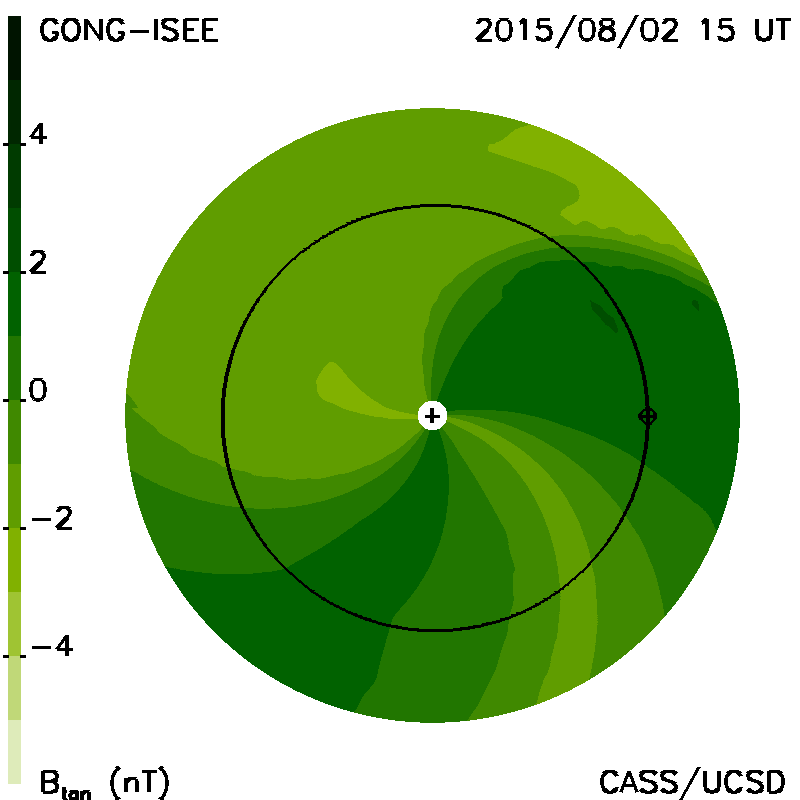 GONG-ISEE

2015/08/02 15 UT

4

2

0

−2

−4

$B_{tan}$ (nT)

CASS/UCSD